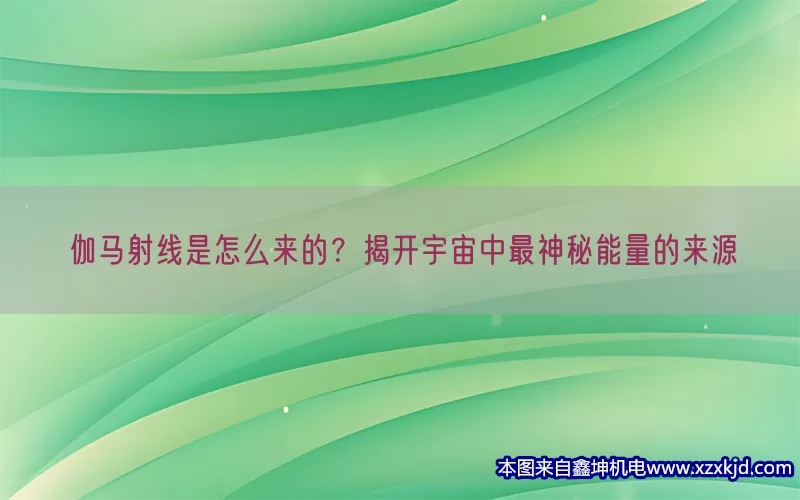 伽马射线是怎么来的？揭开宇宙中最神秘能量的来源

本图来自鑫坤机电www.xzxkjd.com